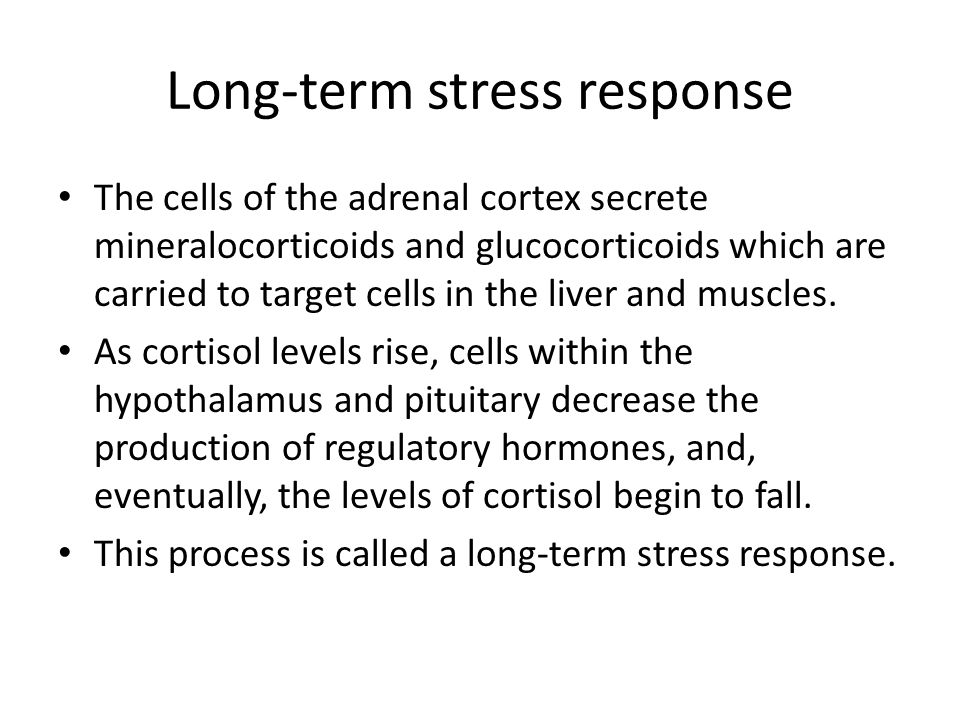 Long-term stress response

• The cells of the adrenal cortex secrete mineralocorticoids and glucocorticoids which are carried to target cells in the liver and muscles.
• As cortisol levels rise, cells within the hypothalamus and pituitary decrease the production of regulatory hormones, and, eventually, the levels of cortisol begin to fall.
• This process is called a long-term stress response.